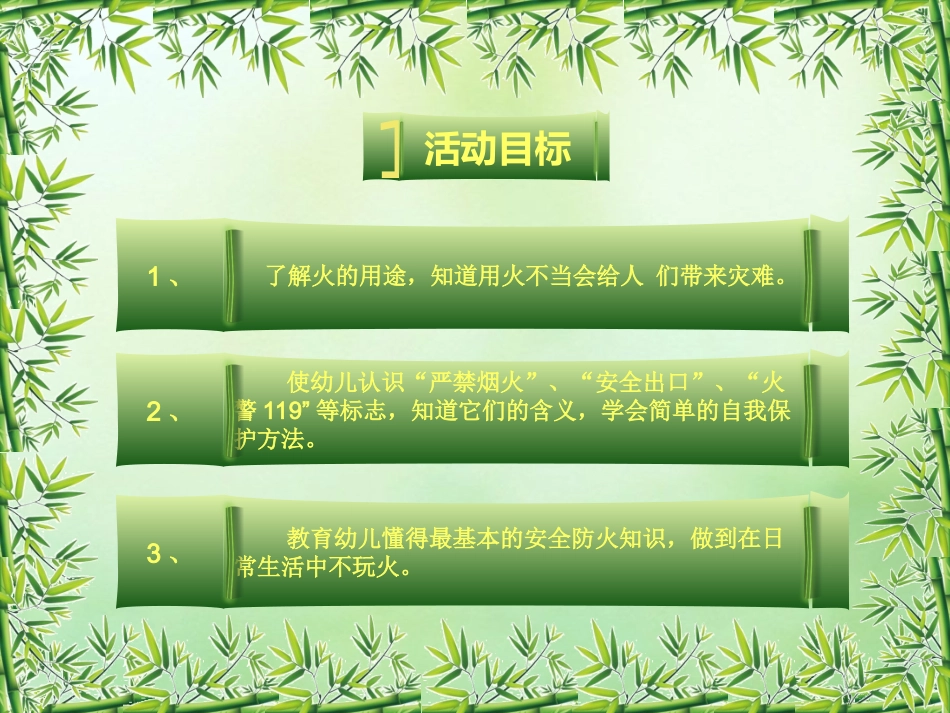 活动目标

1、

了解火的用途，知道用火不当会给人 们带来灾难。

2、

使幼儿认识“严禁烟火”、“安全出口”、“火警 119”等标志，知道它们的含义，学会简单的自我保护方法。

3、

教育幼儿懂得最基本的安全防火知识，做到在日常生活中不玩火。